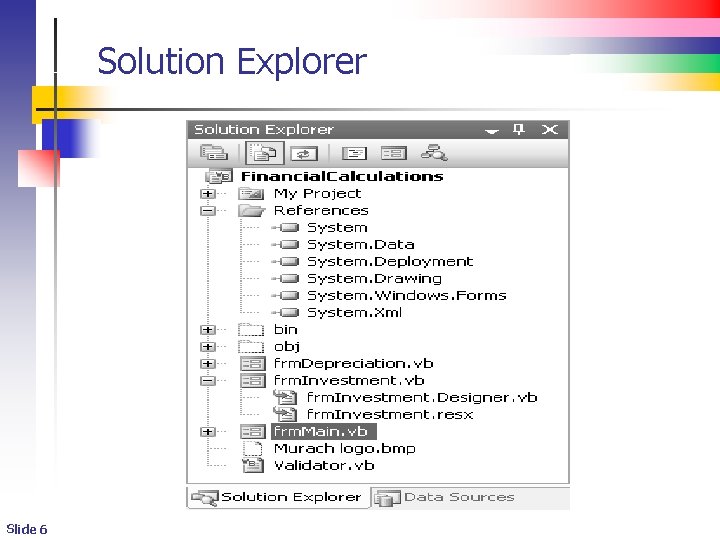 Solution Explorer

Solution Explorer

FinancialCalculations
My Project
References
System
System.Data
System.Deployment
System.Drawing
System.Windows.Forms
System.Xml
bin
obj
frmDepreciation.vb
frmInvestment.vb
frmInvestment.Designer.vb
frmInvestment.resx
frmMain.vb
Murach logo.bmp
Validator.vb

Solution Explorer
Data Sources

Slide 6